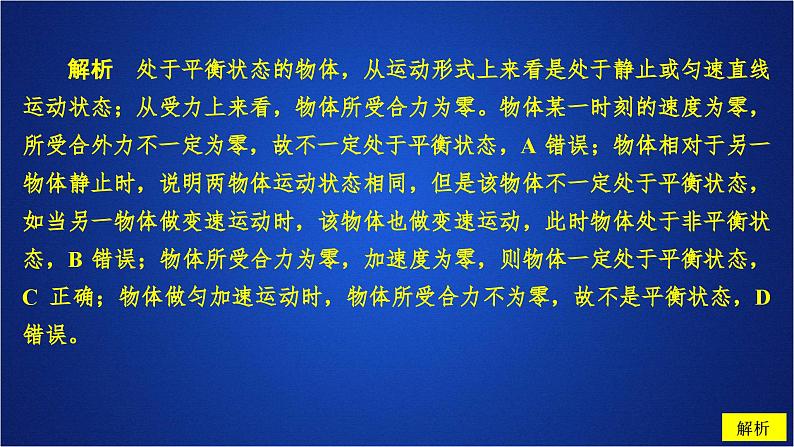 解析　处于平衡状态的物体，从运动形式上来看是处于静止或匀速直线运动状态；从受力上来看，物体所受合力为零。物体某一时刻的速度为零，所受合外力不一定为零，故不一定处于平衡状态，A 错误；物体相对于另一物体静止时，说明两物体运动状态相同，但是该物体不一定处于平衡状态，如当另一物体做变速运动时，该物体也做变速运动，此时物体处于非平衡状态，B 错误；物体所受合力为零，加速度为零，则物体一定处于平衡状态，C 正确；物体做匀加速运动时，物体所受合力不为零，故不是平衡状态，D 错误。

解析